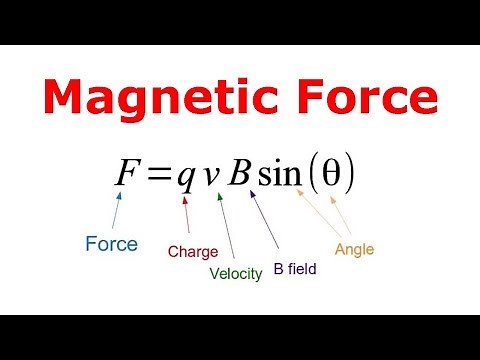 Magnetic Force

$F = q\,v\,B\sin(\theta)$

Force

Charge

Velocity

B field

Angle